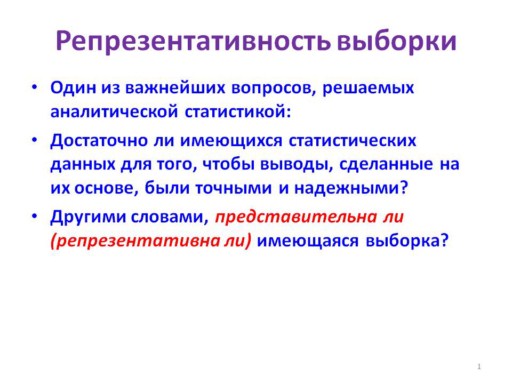 Репрезентативность выборки

• Один из важнейших вопросов, решаемых аналитической статистикой:

• Достаточно ли имеющихся статистических данных для того, чтобы выводы, сделанные на их основе, были точными и надежными?

• Другими словами, представительна ли (репрезентативна ли) имеющаяся выборка?

1